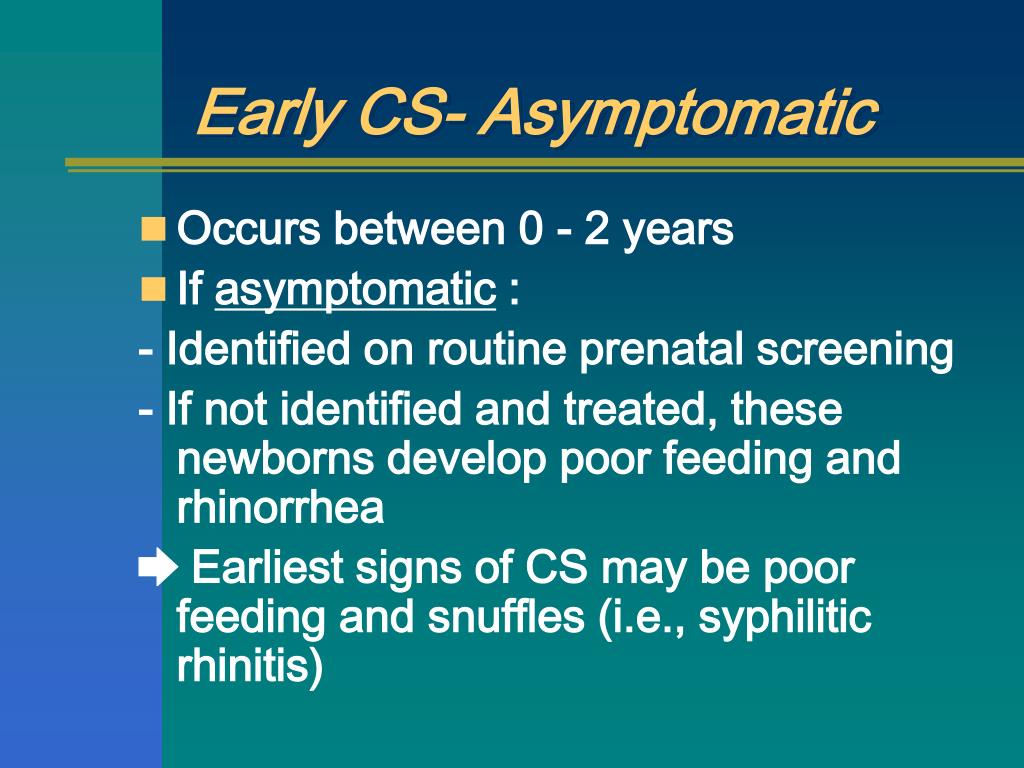 Early CS- Asymptomatic

Occurs between 0 - 2 years

If asymptomatic :

- Identified on routine prenatal screening

- If not identified and treated, these newborns develop poor feeding and rhinorrhea

➡ Earliest signs of CS may be poor feeding and snuffles (i.e., syphilitic rhinitis)